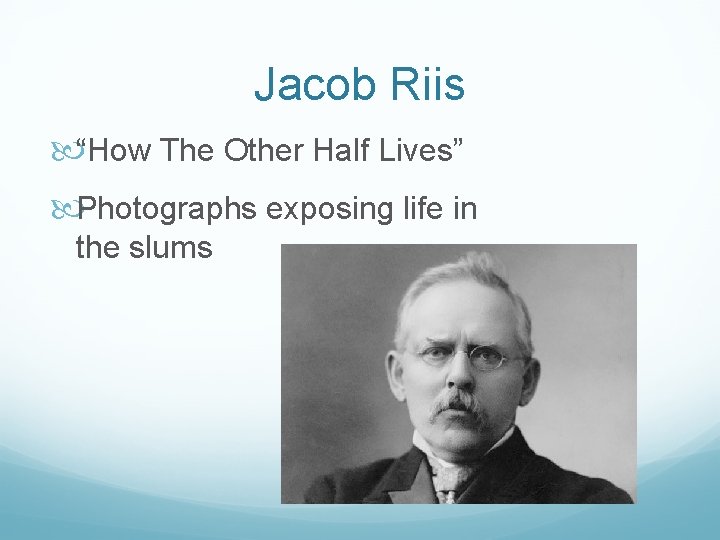 Jacob Riis

“How The Other Half Lives”

Photographs exposing life in the slums